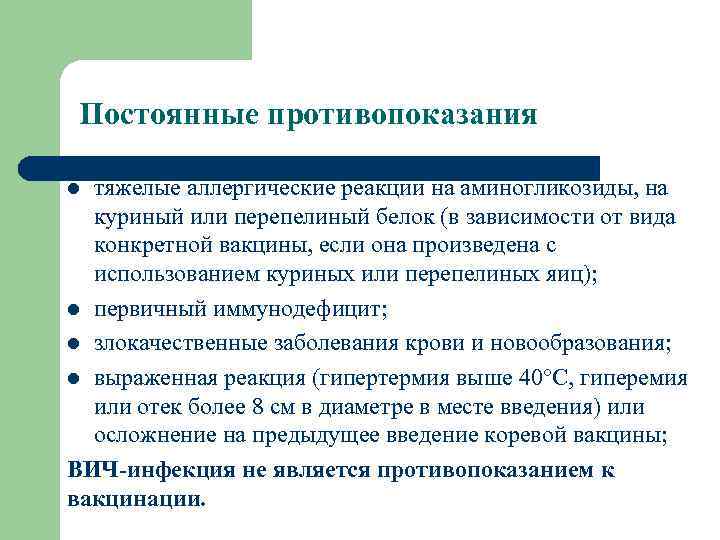 Постоянные противопоказания

- тяжелые аллергические реакции на аминогликозиды, на куриный или перепелиный белок (в зависимости от вида конкретной вакцины, если она произведена с использованием куриных или перепелиных яиц);
- первичный иммунодефицит;
- злокачественные заболевания крови и новообразования;
- выраженная реакция (гипертермия выше 40°С, гиперемия или отек более 8 см в диаметре в месте введения) или осложнение на предыдущее введение коревой вакцины;

ВИЧ-инфекция не является противопоказанием к вакцинации.